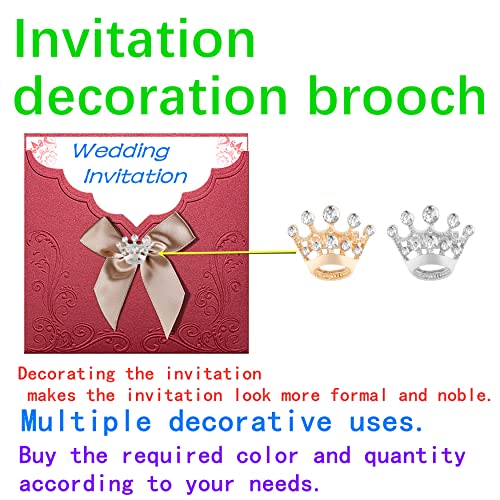 Invitation decoration brooch

Wedding Invitation

Decorating the invitation makes the invitation look more formal and noble.

Multiple decorative uses.

Buy the required color and quantity according to your needs.